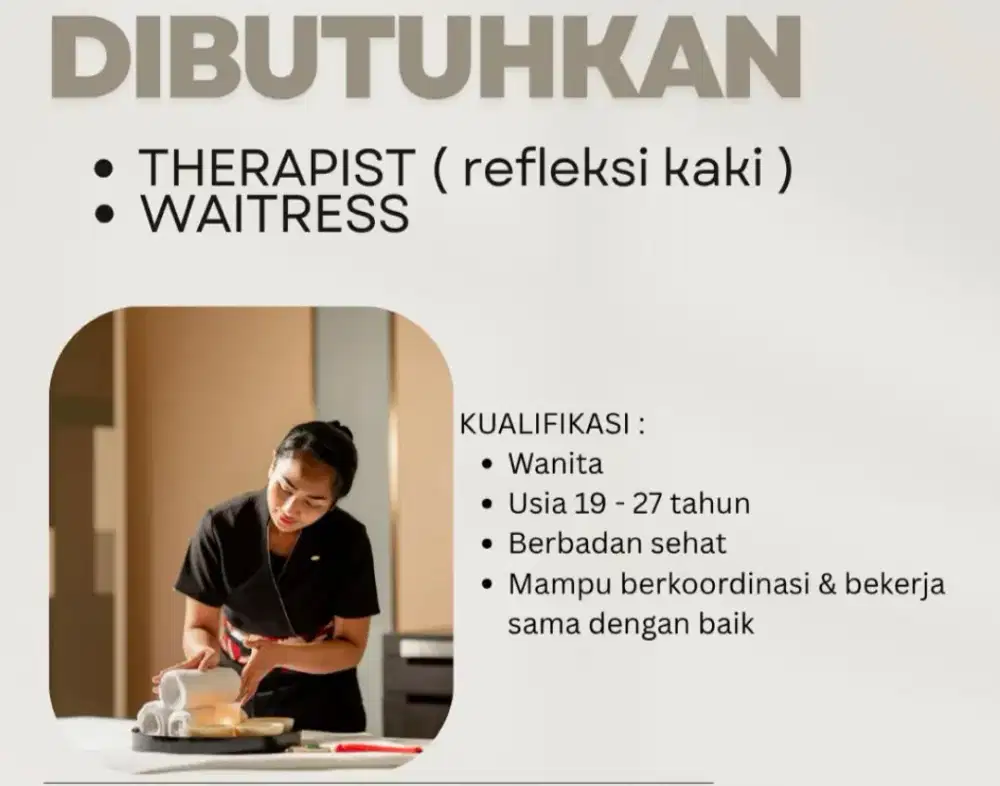 DIBUTUHKAN

• THERAPIST ( refleksi kaki )
• WAITRESS

KUALIFIKASI :
• Wanita
• Usia 19 - 27 tahun
• Berbadan sehat
• Mampu berkoordinasi & bekerja sama dengan baik